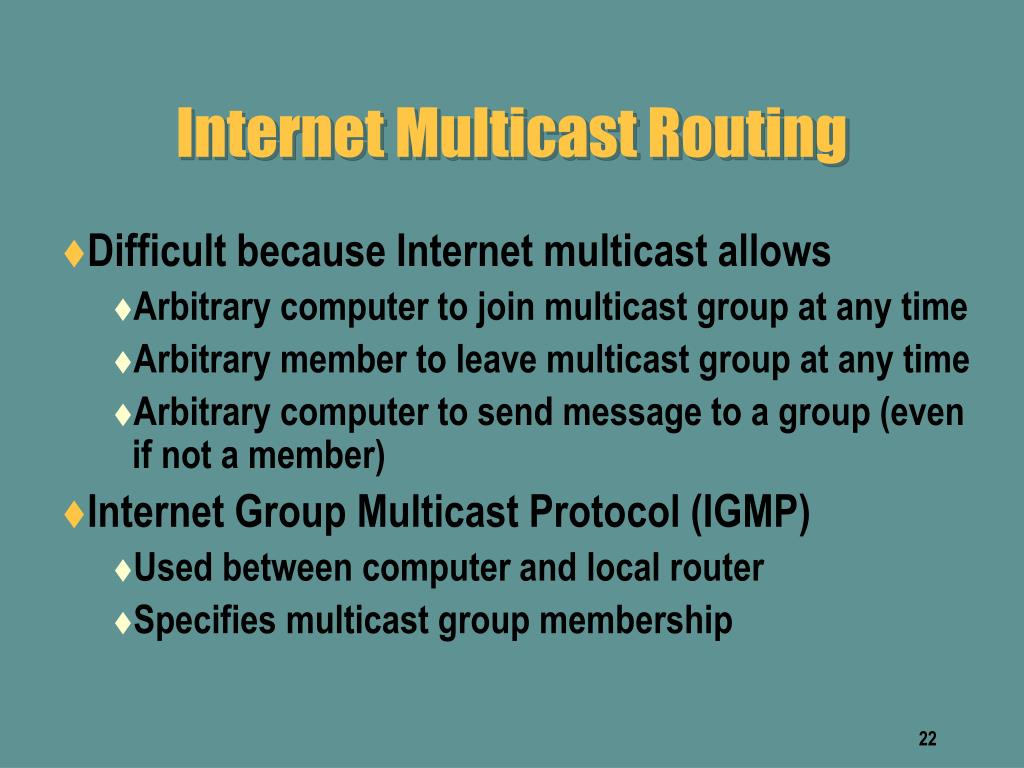 Internet Multicast Routing

♦Difficult because Internet multicast allows

♦Arbitrary computer to join multicast group at any time

♦Arbitrary member to leave multicast group at any time

♦Arbitrary computer to send message to a group (even if not a member)

♦Internet Group Multicast Protocol (IGMP)

♦Used between computer and local router

♦Specifies multicast group membership

22